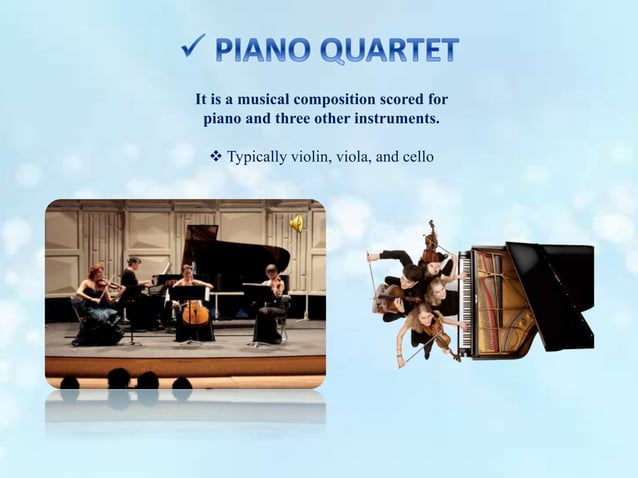 ✓ PIANO QUARTET

It is a musical composition scored for piano and three other instruments.

❖ Typically violin, viola, and cello